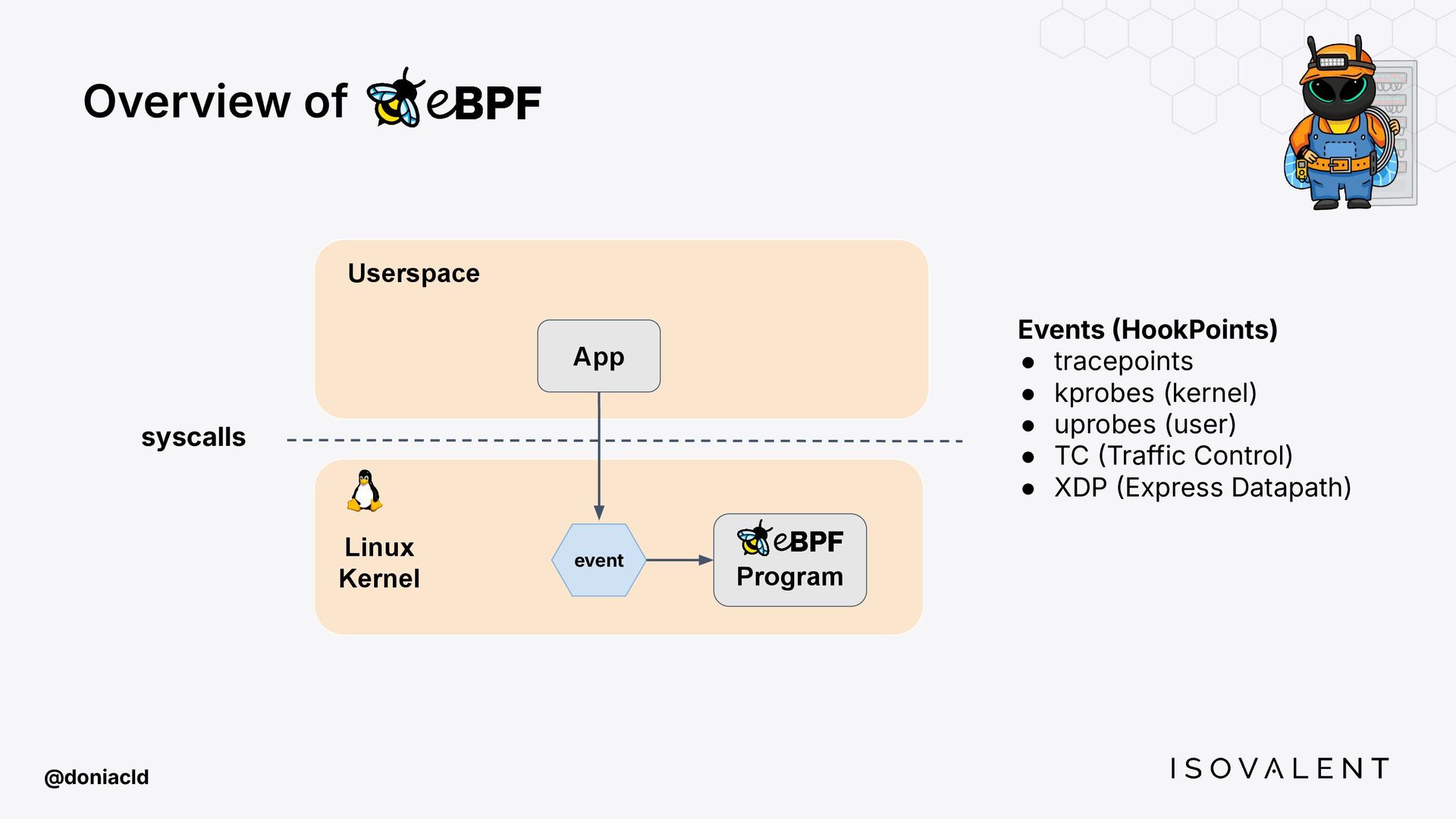 Overview of eBPF

Userspace

App

syscalls

Linux Kernel

event

eBPF Program

Events (HookPoints)
● tracepoints
● kprobes (kernel)
● uprobes (user)
● TC (Traffic Control)
● XDP (Express Datapath)

@doniacld

ISOVALENT